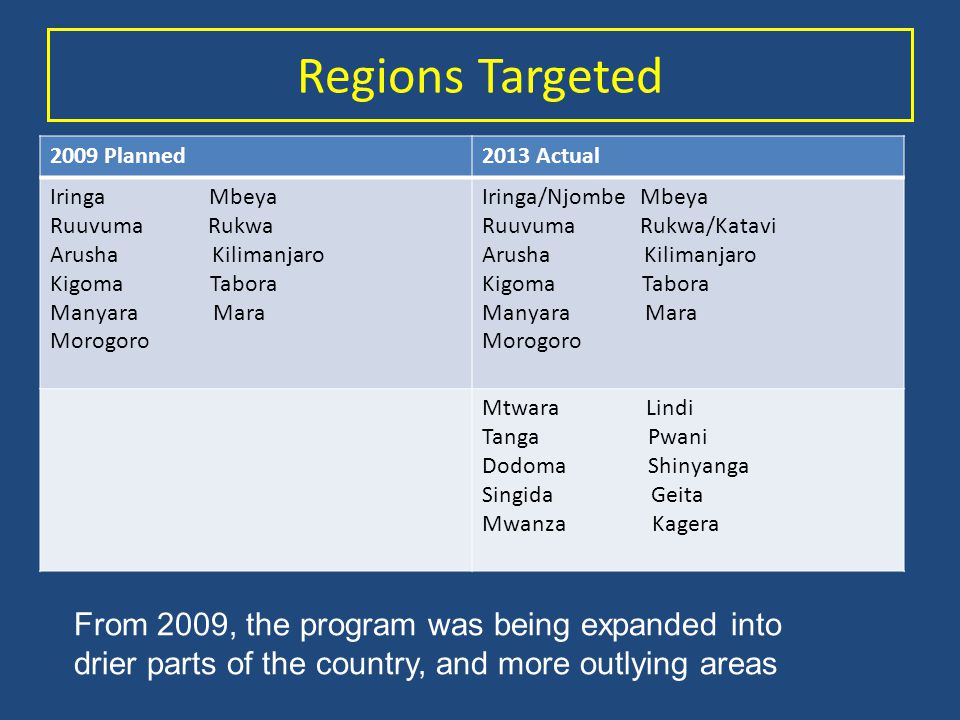 Regions Targeted

| 2009 Planned | 2013 Actual |
|---|---|
| Iringa Mbeya<br>Ruuvuma Rukwa<br>Arusha Kilimanjaro<br>Kigoma Tabora<br>Manyara Mara<br>Morogoro | Iringa/Njombe Mbeya<br>Ruuvuma Rukwa/Katavi<br>Arusha Kilimanjaro<br>Kigoma Tabora<br>Manyara Mara<br>Morogoro |
| | Mtwara Lindi<br>Tanga Pwani<br>Dodoma Shinyanga<br>Singida Geita<br>Mwanza Kagera |

From 2009, the program was being expanded into drier parts of the country, and more outlying areas